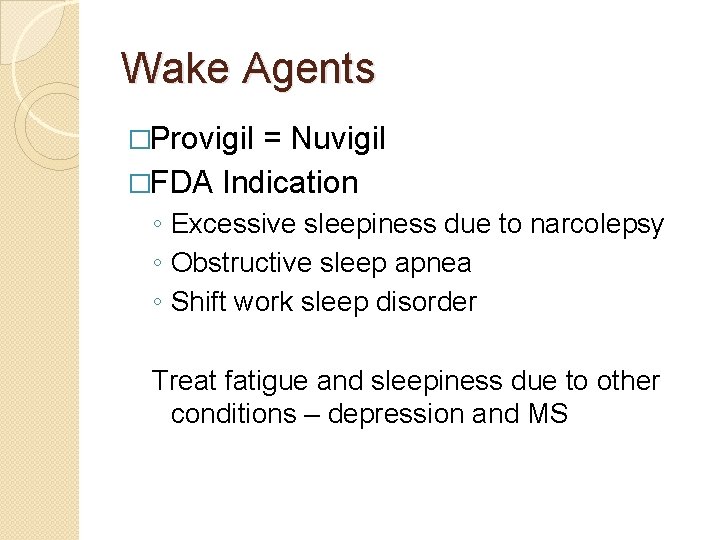 Wake Agents

□Provigil = Nuvigil
□FDA Indication
◦ Excessive sleepiness due to narcolepsy
◦ Obstructive sleep apnea
◦ Shift work sleep disorder

Treat fatigue and sleepiness due to other conditions – depression and MS